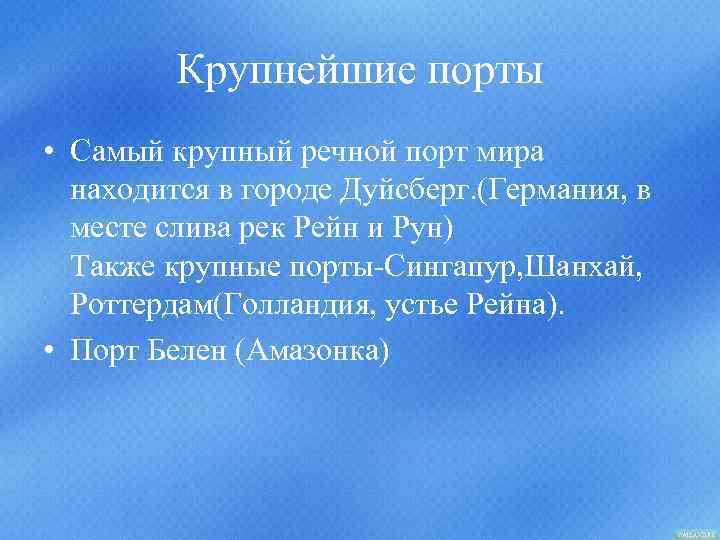 Крупнейшие порты

• Самый крупный речной порт мира находится в городе Дуйсберг.(Германия, в месте слива рек Рейн и Рун)
Также крупные порты-Сингапур,Шанхай, Роттердам(Голландия, устье Рейна).

• Порт Белен (Амазонка)